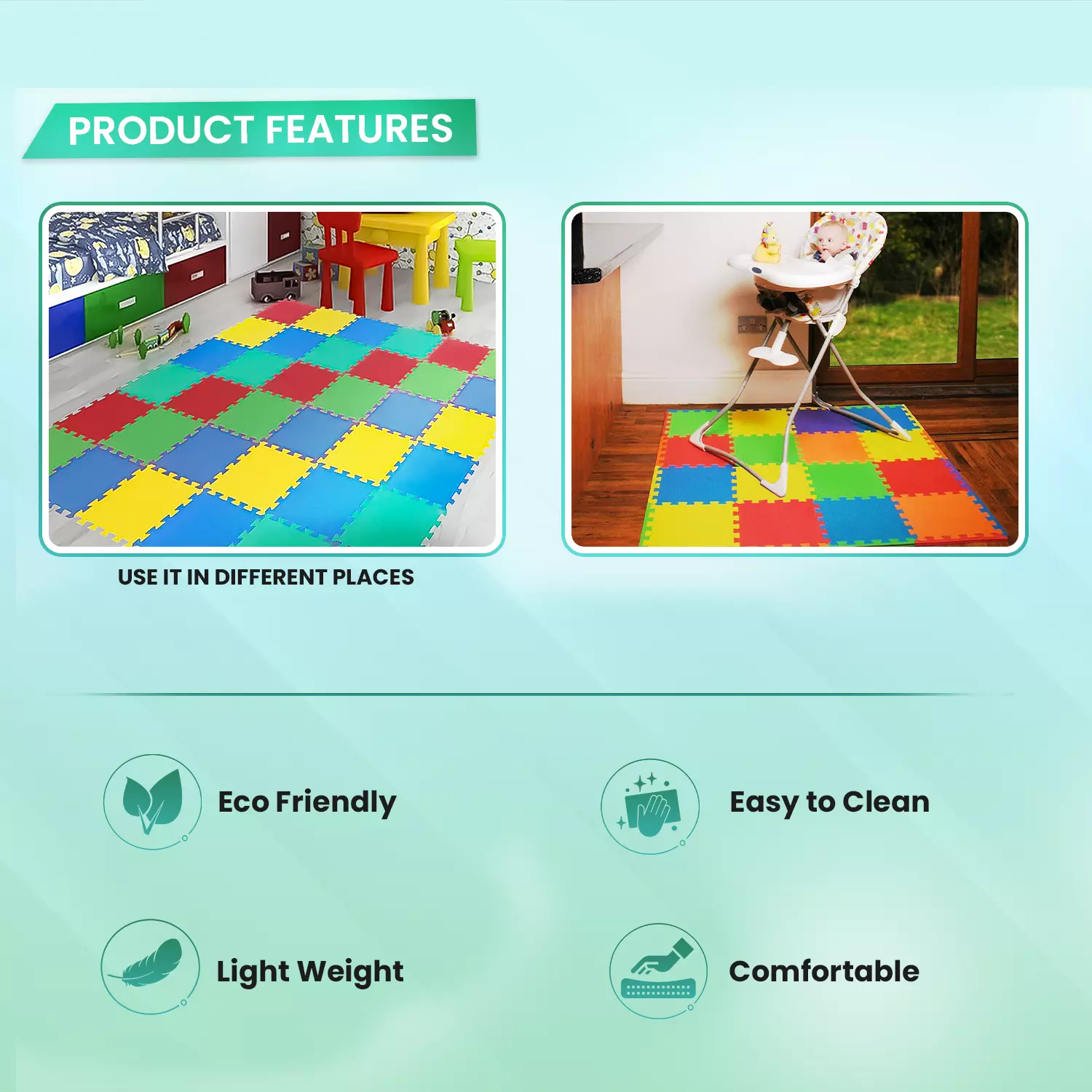 PRODUCT FEATURES

USE IT IN DIFFERENT PLACES

Eco Friendly

Easy to Clean

Light Weight

Comfortable